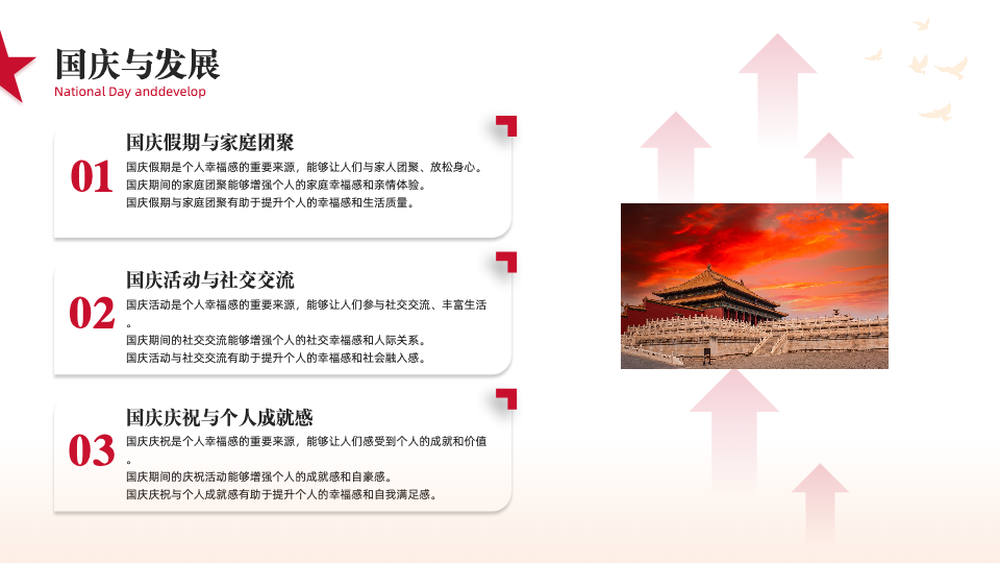 国庆与发展
National Day anddevelop

01
国庆假期与家庭团聚
国庆假期是个人幸福感的重要来源，能够让人们与家人团聚、放松身心。
国庆期间的家庭团聚能够增强个人的家庭幸福感和亲情体验。
国庆假期与家庭团聚有助于提升个人的幸福感和生活质量。

02
国庆活动与社交交流
国庆活动是个人幸福感的重要来源，能够让人们参与社交交流、丰富生活。
国庆期间的社交交流能够增强个人的社交幸福感和人际关系。
国庆活动与社交交流有助于提升个人的幸福感和社会融入感。

03
国庆庆祝与个人成就感
国庆庆祝是个人幸福感的重要来源，能够让人们感受到个人的成就和价值。
国庆期间的庆祝活动能够增强个人的成就感和自豪感。
国庆庆祝与个人成就感有助于提升个人的幸福感和自我满足感。